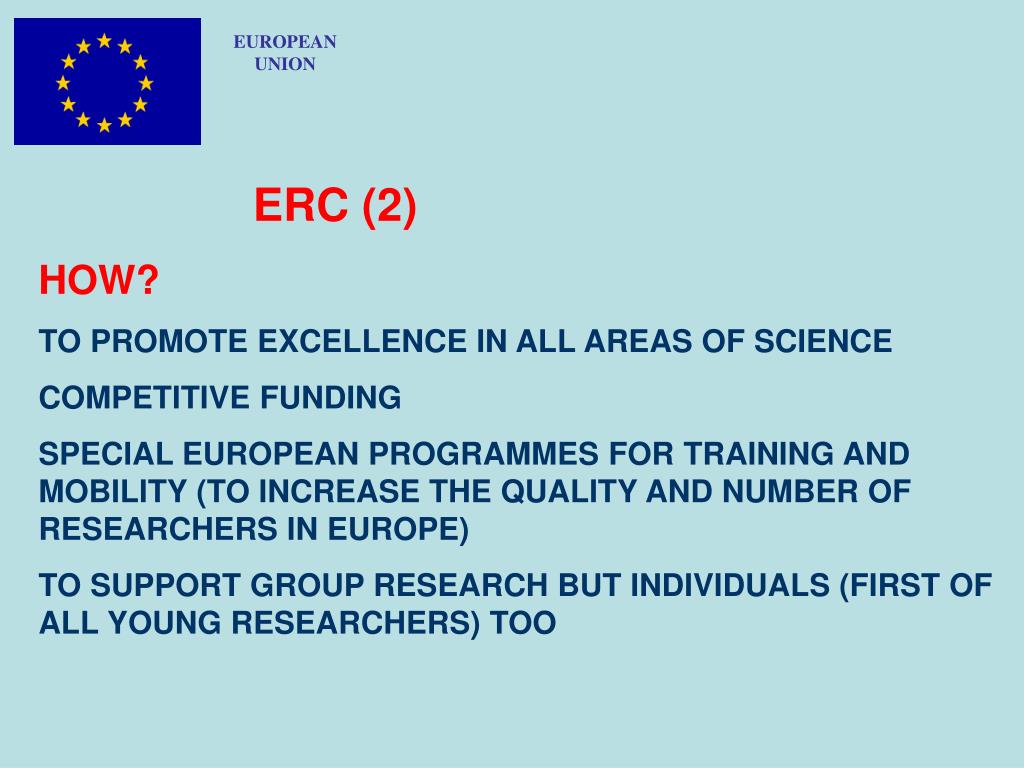 EUROPEAN UNION

ERC (2)

HOW?

TO PROMOTE EXCELLENCE IN ALL AREAS OF SCIENCE

COMPETITIVE FUNDING

SPECIAL EUROPEAN PROGRAMMES FOR TRAINING AND MOBILITY (TO INCREASE THE QUALITY AND NUMBER OF RESEARCHERS IN EUROPE)

TO SUPPORT GROUP RESEARCH BUT INDIVIDUALS (FIRST OF ALL YOUNG RESEARCHERS) TOO